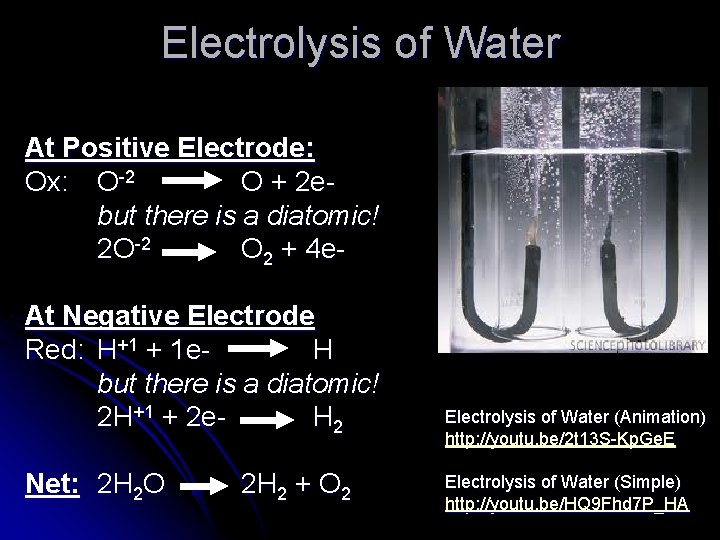 Electrolysis of Water

At Positive Electrode:
Ox: $O^{-2} \rightarrow O + 2e-$
but there is a diatomic!
$2O^{-2} \rightarrow O_2 + 4e-$

At Negative Electrode
Red: $H^{+1} + 1e- \rightarrow H$
but there is a diatomic!
$2H^{+1} + 2e- \rightarrow H_2$

Net: $2H_2O \rightarrow 2H_2 + O_2$

SCIENCEPHOTOLIBRARY

Electrolysis of Water (Animation)
http://youtu.be/2t13S-KpGeE

Electrolysis of Water (Simple)
http://youtu.be/HQ9Fhd7P_HA